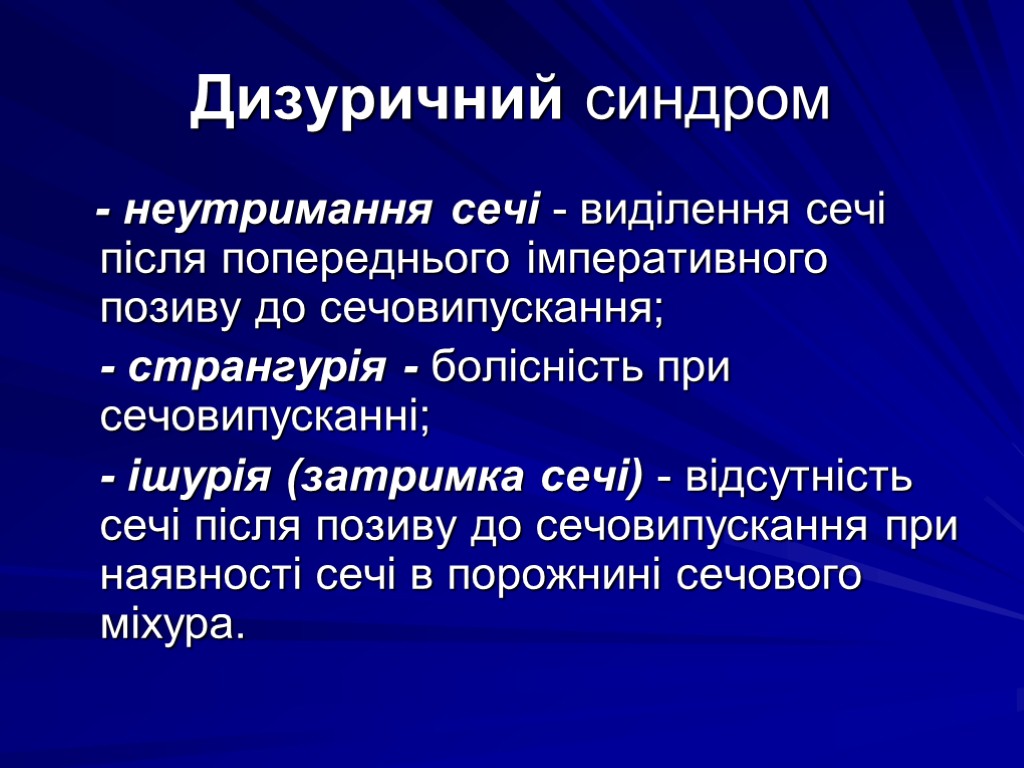 Дизуричний синдром

- неутримання сечі - виділення сечі після попереднього імперативного позиву до сечовипускання;

- странгурія - болісність при сечовипусканні;

- ішурія (затримка сечі) - відсутність сечі після позиву до сечовипускання при наявності сечі в порожнині сечового міхура.